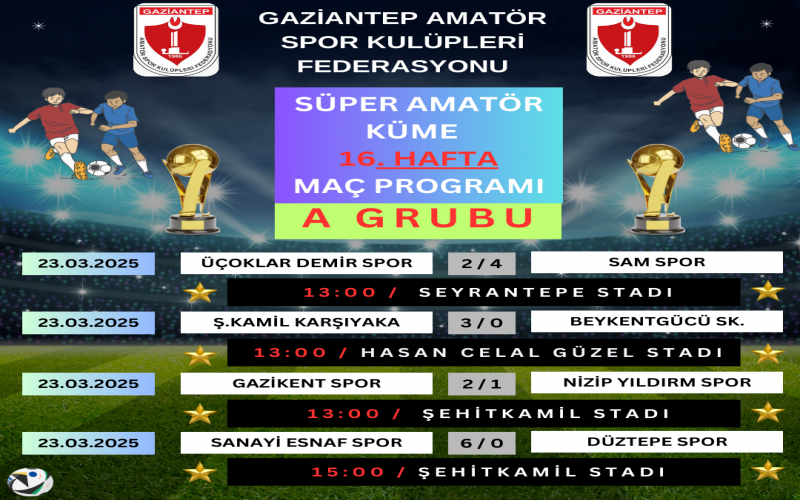 GAZİANTEP
AMATÖR SPOR KULÜPLERİ FEDERASYONU
1986

GAZİANTEP AMATÖR SPOR KULÜPLERİ FEDERASYONU

GAZİANTEP
AMATÖR SPOR KULÜPLERİ FEDERASYONU
1986

SÜPER AMATÖR KÜME
16. HAFTA
MAÇ PROGRAMI

A GRUBU

| 23.03.2025 | ÜÇOKLAR DEMİR SPOR | 2 / 4 | SAM SPOR |
|---|---|---|---|

13:00 / SEYRANTEPE STADI

| 23.03.2025 | Ş.KAMİL KARŞIYAKA | 3 / 0 | BEYKENTGÜCÜ SK. |
|---|---|---|---|

13:00 / HASAN CELAL GÜZEL STADI

| 23.03.2025 | GAZİKENT SPOR | 2 / 1 | NİZİP YILDIRM SPOR |
|---|---|---|---|

13:00 / ŞEHİTKAMİL STADI

| 23.03.2025 | SANAYİ ESNAF SPOR | 6 / 0 | DÜZTEPE SPOR |
|---|---|---|---|

15:00 / ŞEHİTKAMİL STADI